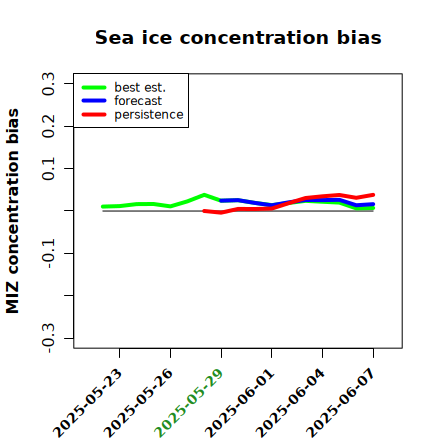 Sea ice concentration bias

best est.
forecast
persistence

MIZ concentration bias

0.3
0.2
0.1
-0.1
-0.3

2025-05-23
2025-05-26
2025-05-29
2025-06-01
2025-06-04
2025-06-07